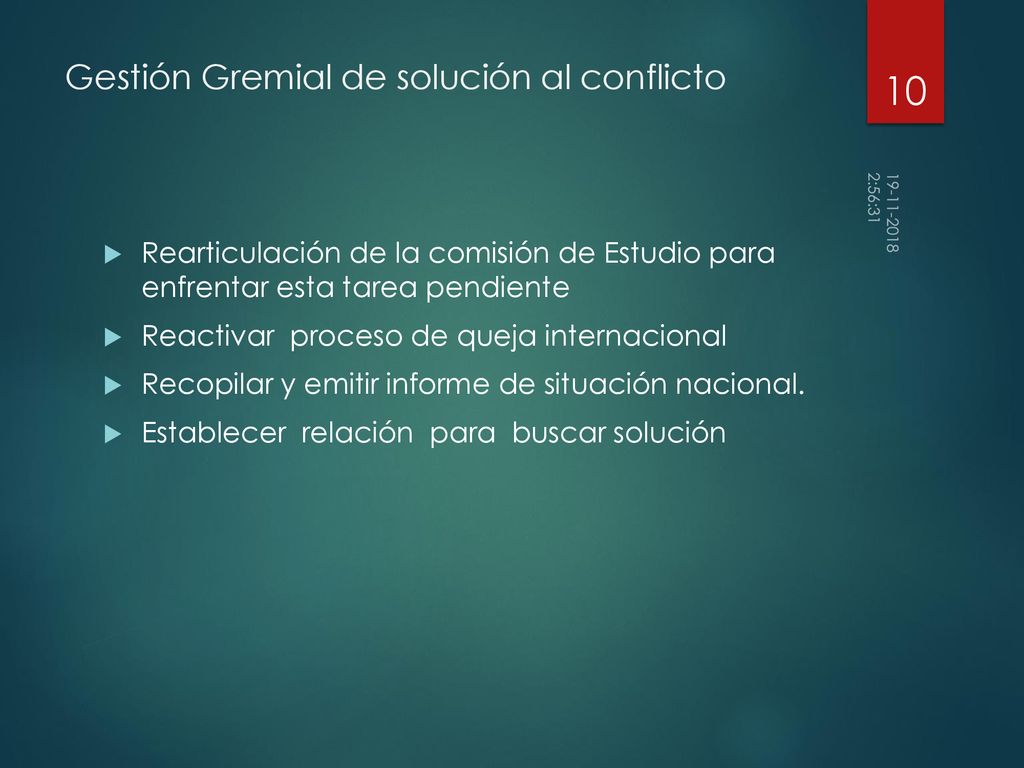 Gestión Gremial de solución al conflicto

10

19-11-2018
2:56:31

Rearticulación de la comisión de Estudio para enfrentar esta tarea pendiente

Reactivar proceso de queja internacional

Recopilar y emitir informe de situación nacional.

Establecer relación para buscar solución